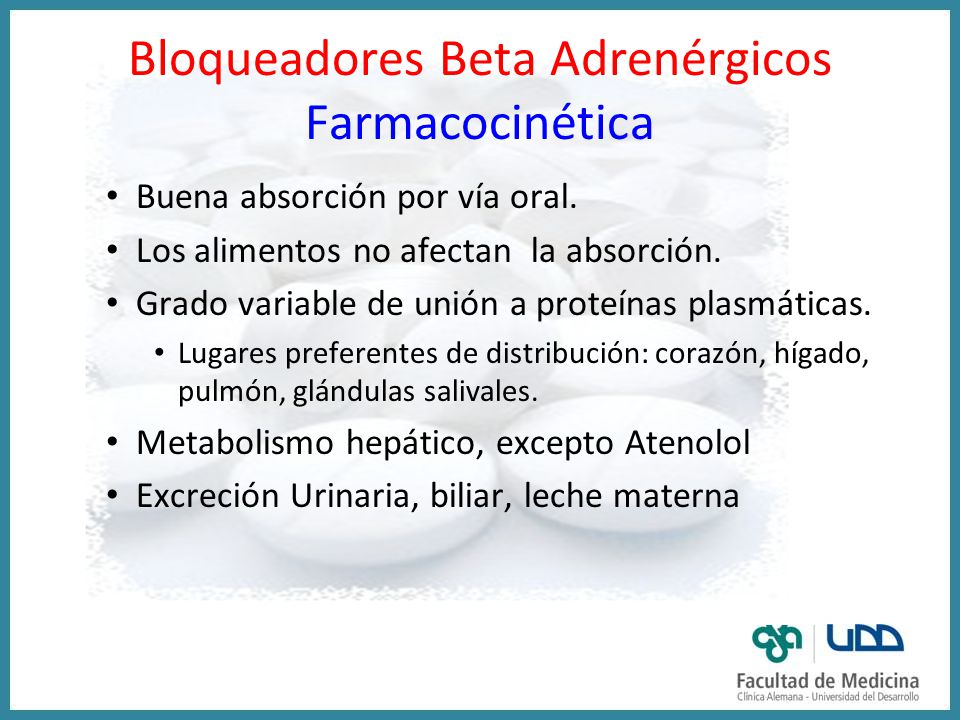 Bloqueadores Beta Adrenérgicos
Farmacocinética

• Buena absorción por vía oral.
• Los alimentos no afectan la absorción.
• Grado variable de unión a proteínas plasmáticas.
  • Lugares preferentes de distribución: corazón, hígado, pulmón, glándulas salivales.
• Metabolismo hepático, excepto Atenolol
• Excreción Urinaria, biliar, leche materna

UDD
Facultad de Medicina
Clínica Alemana - Universidad del Desarrollo